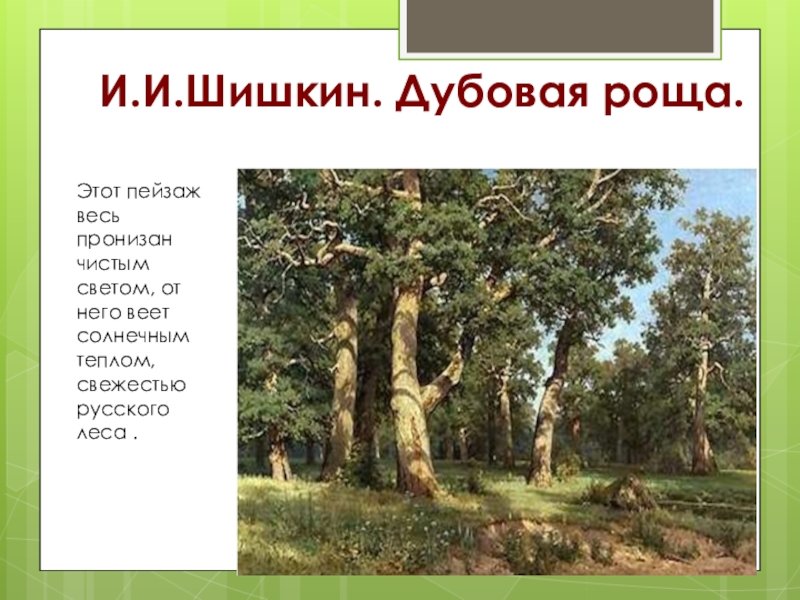 И.И.Шишкин. Дубовая роща.

Этот пейзаж весь пронизан чистым светом, от него веет солнечным теплом, свежестью русского леса .